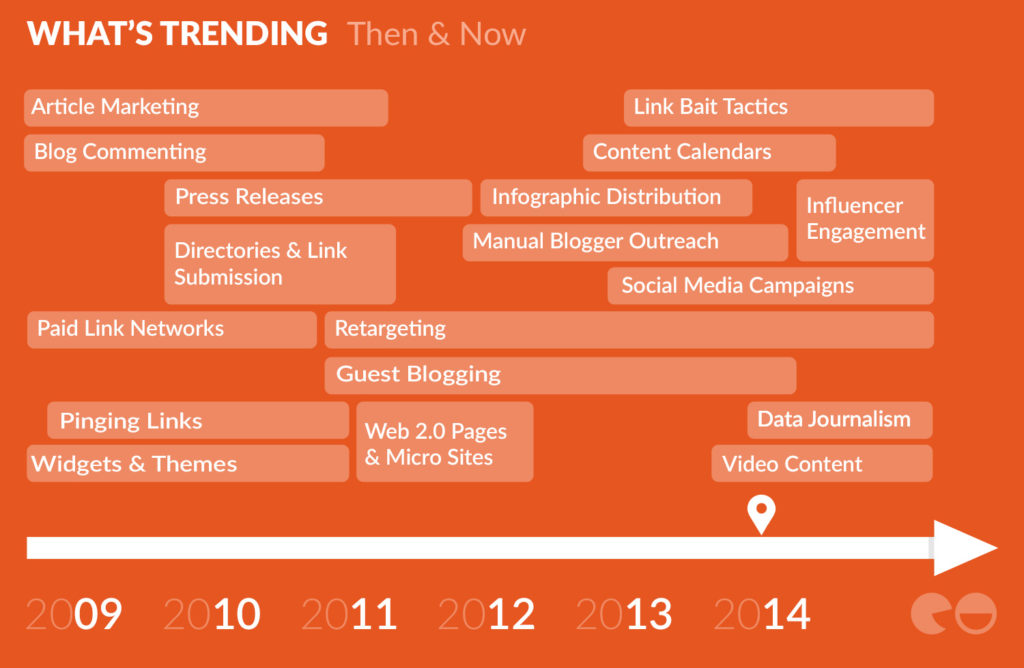 WHAT'S TRENDING Then & Now

Article Marketing

Link Bait Tactics

Blog Commenting

Content Calendars

Press Releases

Infographic Distribution

Influencer Engagement

Directories & Link Submission

Manual Blogger Outreach

Social Media Campaigns

Paid Link Networks

Retargeting

Guest Blogging

Pinging Links

Web 2.0 Pages & Micro Sites

Data Journalism

Widgets & Themes

Video Content

2009 2010 2011 2012 2013 2014